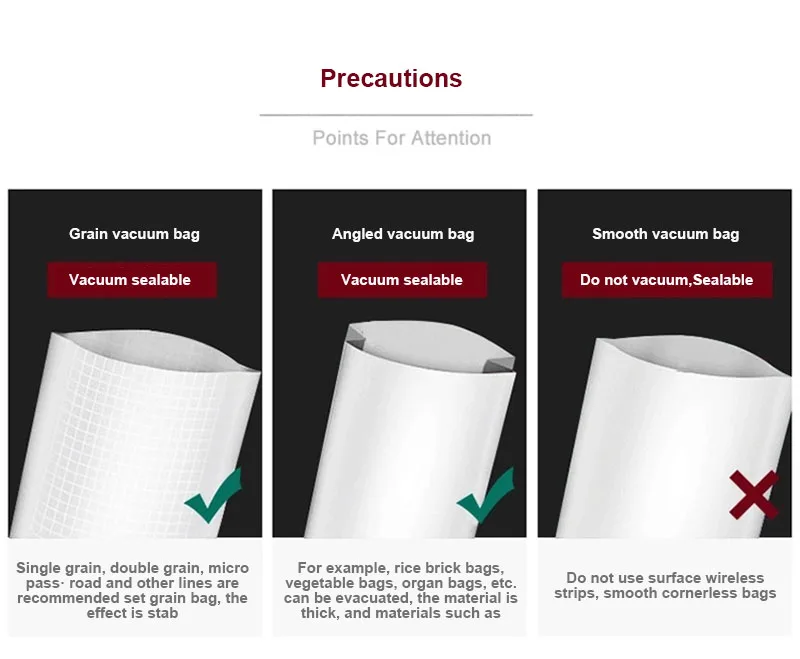 Precautions

Points For Attention

Grain vacuum bag

Vacuum sealable

Single grain, double grain, micro pass· road and other lines are recommended set grain bag, the effect is stab

Angled vacuum bag

Vacuum sealable

For example, rice brick bags, vegetable bags, organ bags, etc. can be evacuated, the material is thick, and materials such as

Smooth vacuum bag

Do not vacuum,Sealable

Do not use surface wireless strips, smooth cornerless bags